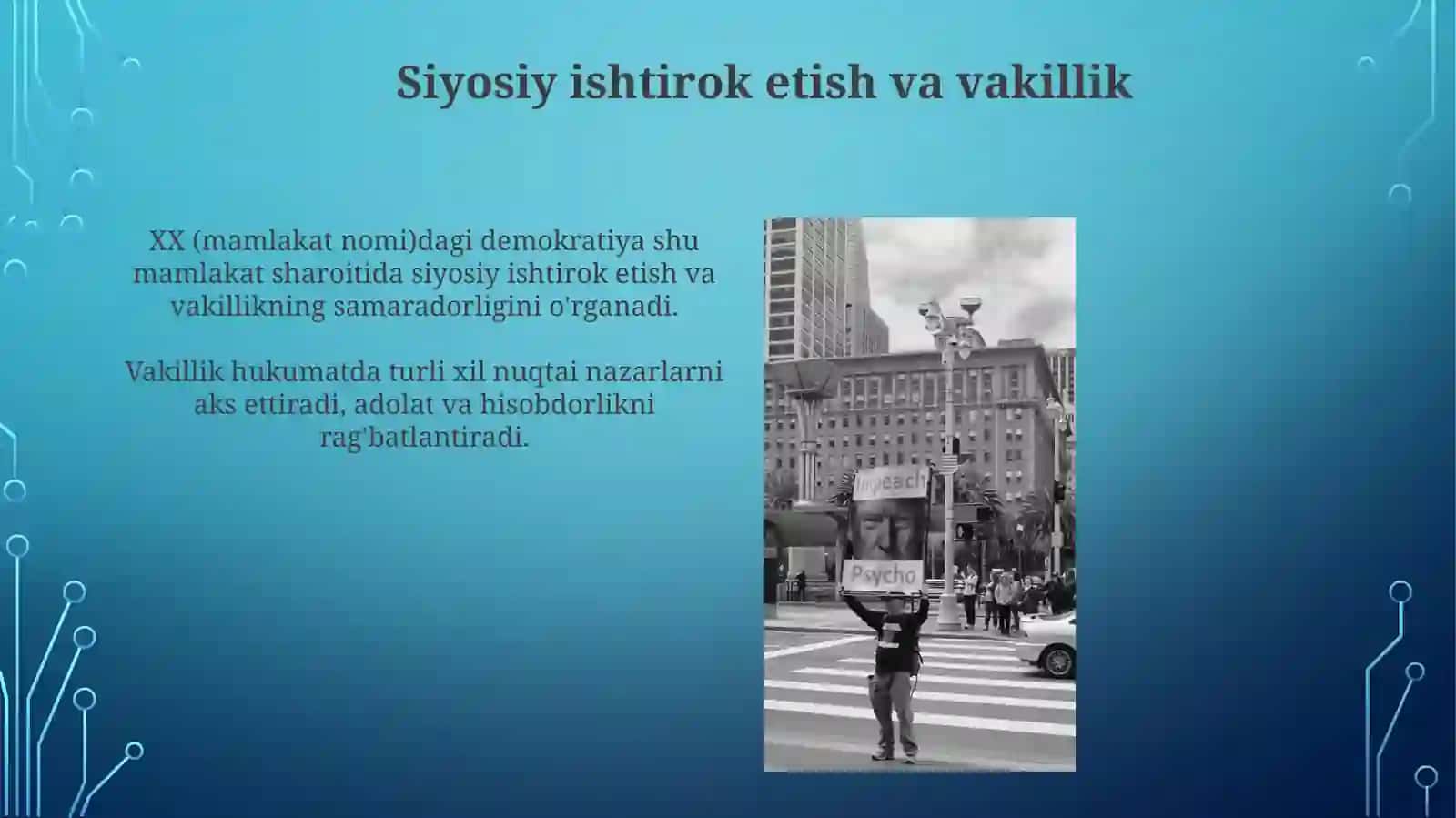 Siyosiy ishtirok etish va vakillik

XX (mamlakat nomi)dagi demokratiya shu mamlakat sharoitida siyosiy ishtirok etish va vakillikning samaradorligini o'rganadi.

Vakillik hukumatda turli xil nuqtai nazarlarni aks ettiradi, adolat va hisobdorlikni rag'batlantiradi.

Impeach

Psycho